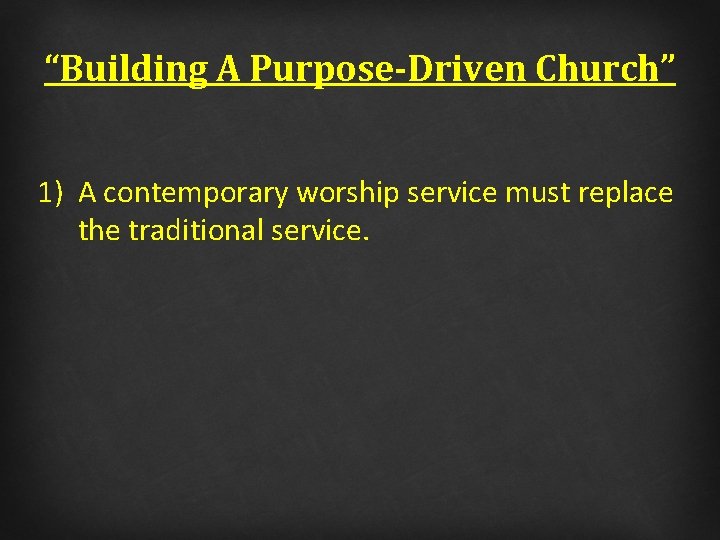 "Building A Purpose-Driven Church"

1) A contemporary worship service must replace the traditional service.